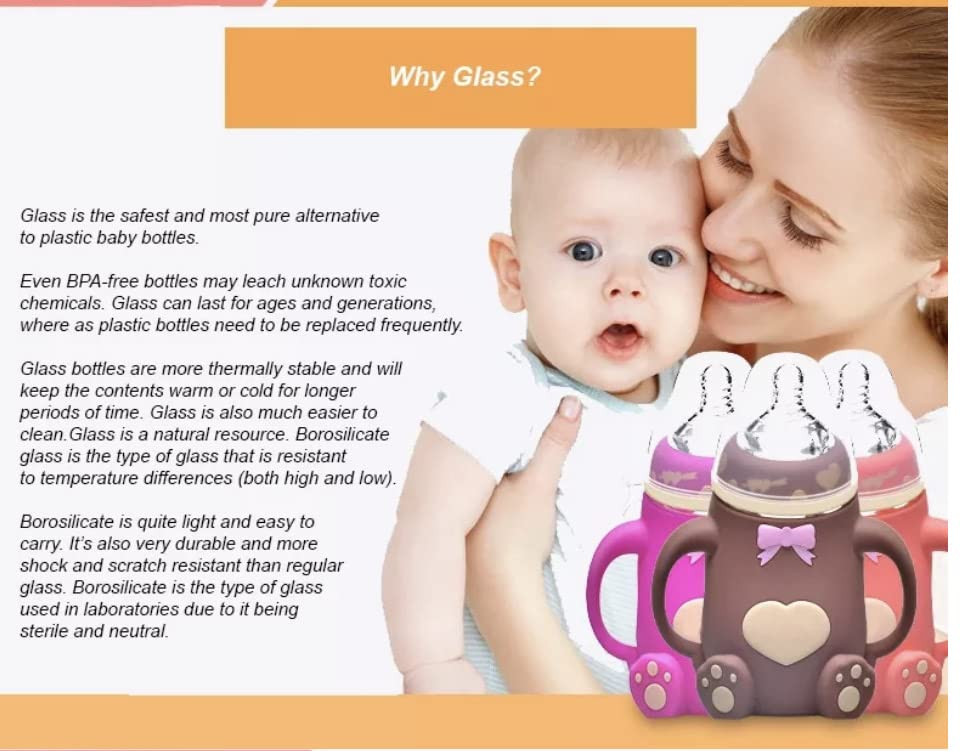 Why Glass?

Glass is the safest and most pure alternative to plastic baby bottles.

Even BPA-free bottles may leach unknown toxic chemicals. Glass can last for ages and generations, where as plastic bottles need to be replaced frequently.

Glass bottles are more thermally stable and will keep the contents warm or cold for longer periods of time. Glass is also much easier to clean.Glass is a natural resource. Borosilicate glass is the type of glass that is resistant to temperature differences (both high and low).

Borosilicate is quite light and easy to carry. It's also very durable and more shock and scratch resistant than regular glass. Borosilicate is the type of glass used in laboratories due to it being sterile and neutral.